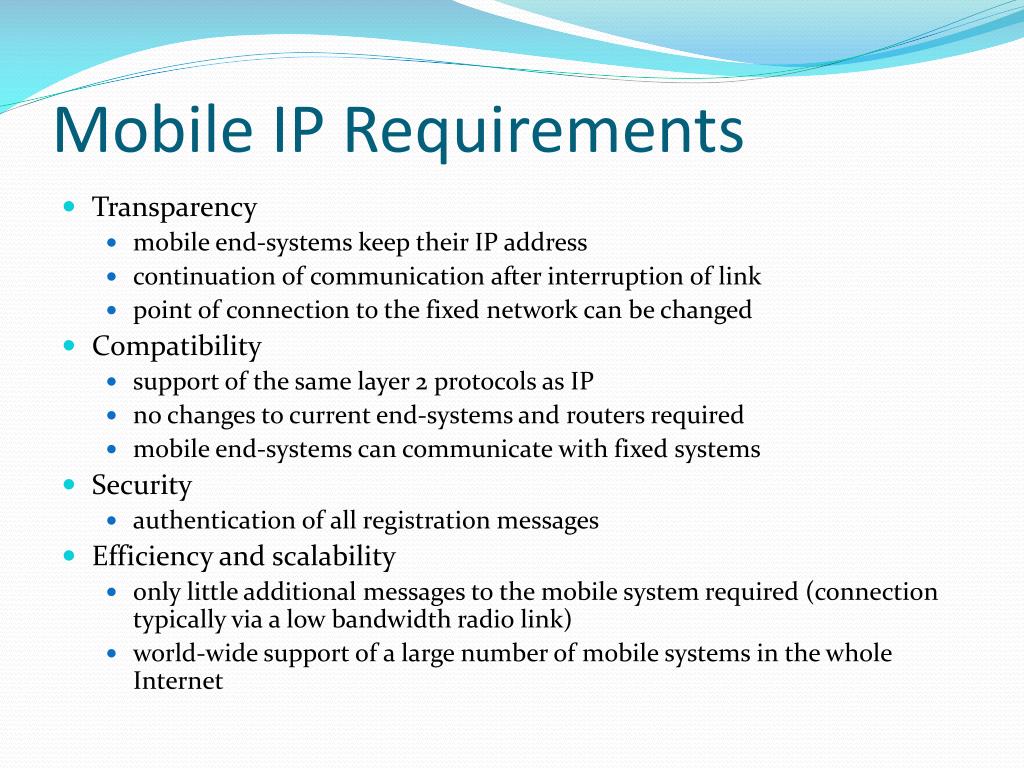 Mobile IP Requirements

- Transparency
  - mobile end-systems keep their IP address
  - continuation of communication after interruption of link
  - point of connection to the fixed network can be changed
- Compatibility
  - support of the same layer 2 protocols as IP
  - no changes to current end-systems and routers required
  - mobile end-systems can communicate with fixed systems
- Security
  - authentication of all registration messages
- Efficiency and scalability
  - only little additional messages to the mobile system required (connection typically via a low bandwidth radio link)
  - world-wide support of a large number of mobile systems in the whole Internet